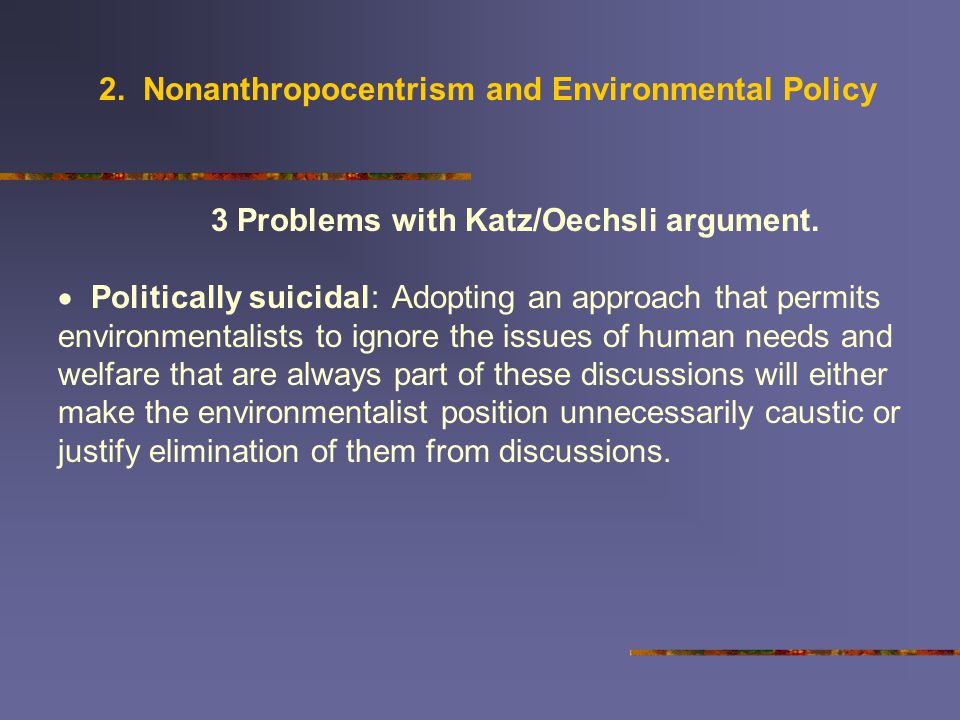 2. Nonanthropocentrism and Environmental Policy

3 Problems with Katz/Oechsli argument.

• Politically suicidal: Adopting an approach that permits environmentalists to ignore the issues of human needs and welfare that are always part of these discussions will either make the environmentalist position unnecessarily caustic or justify elimination of them from discussions.